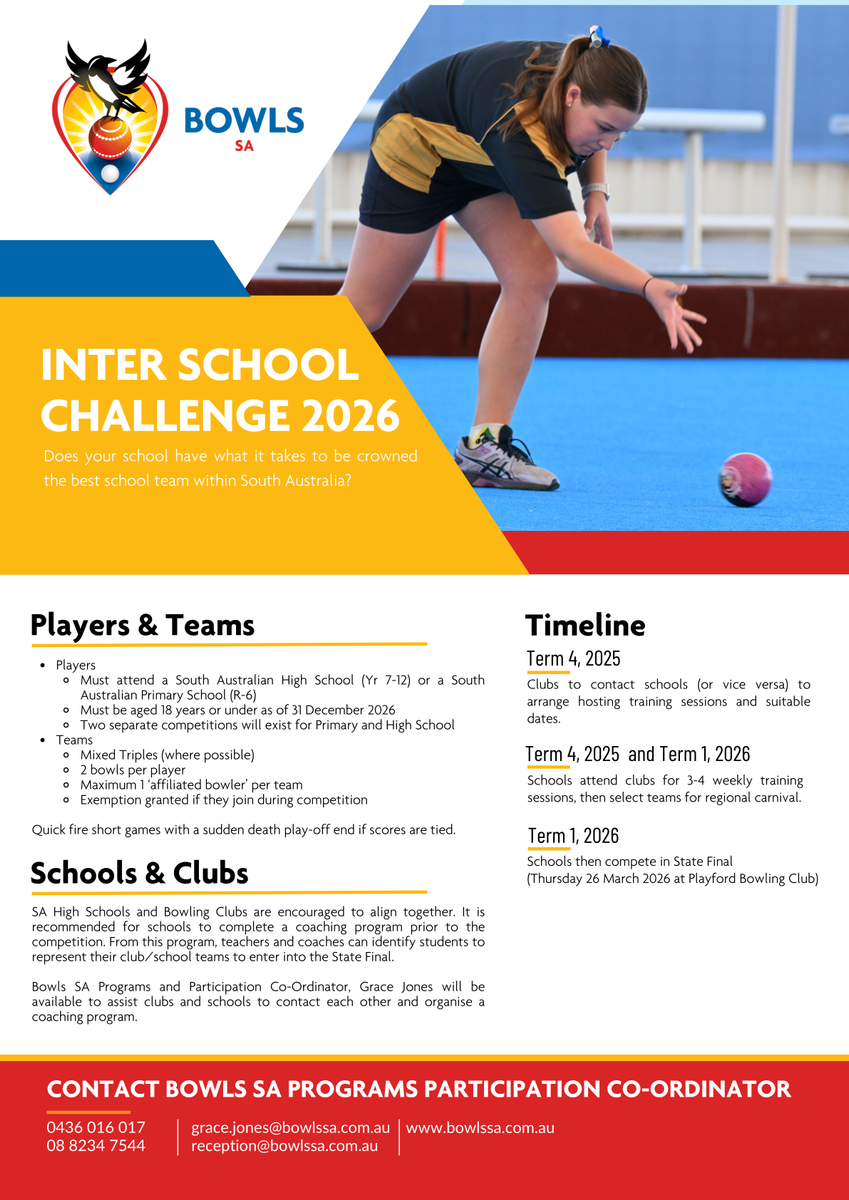 BOWLS
SA

INTER SCHOOL CHALLENGE 2026

Does your school have what it takes to be crowned the best school team within South Australia?

Players & Teams

- Players
  - Must attend a South Australian High School (Yr 7-12) or a South Australian Primary School (R-6)
  - Must be aged 18 years or under as of 31 December 2026
  - Two separate competitions will exist for Primary and High School
- Teams
  - Mixed Triples (where possible)
  - 2 bowls per player
  - Maximum 1 'affiliated bowler' per team
  - Exemption granted if they join during competition

Quick fire short games with a sudden death play-off end if scores are tied.

Schools & Clubs

SA High Schools and Bowling Clubs are encouraged to align together. It is recommended for schools to complete a coaching program prior to the competition. From this program, teachers and coaches can identify students to represent their club/school teams to enter into the State Final.

Bowls SA Programs and Participation Co-Ordinator, Grace Jones will be available to assist clubs and schools to contact each other and organise a coaching program.

Timeline

Term 4, 2025

Clubs to contact schools (or vice versa) to arrange hosting training sessions and suitable dates.

Term 4, 2025 and Term 1, 2026

Schools attend clubs for 3-4 weekly training sessions, then select teams for regional carnival.

Term 1, 2026

Schools then compete in State Final (Thursday 26 March 2026 at Playford Bowling Club)

CONTACT BOWLS SA PROGRAMS PARTICIPATION CO-ORDINATOR

0436 016 017
08 8234 7544

grace.jones@bowlssa.com.au
reception@bowlssa.com.au

www.bowlssa.com.au